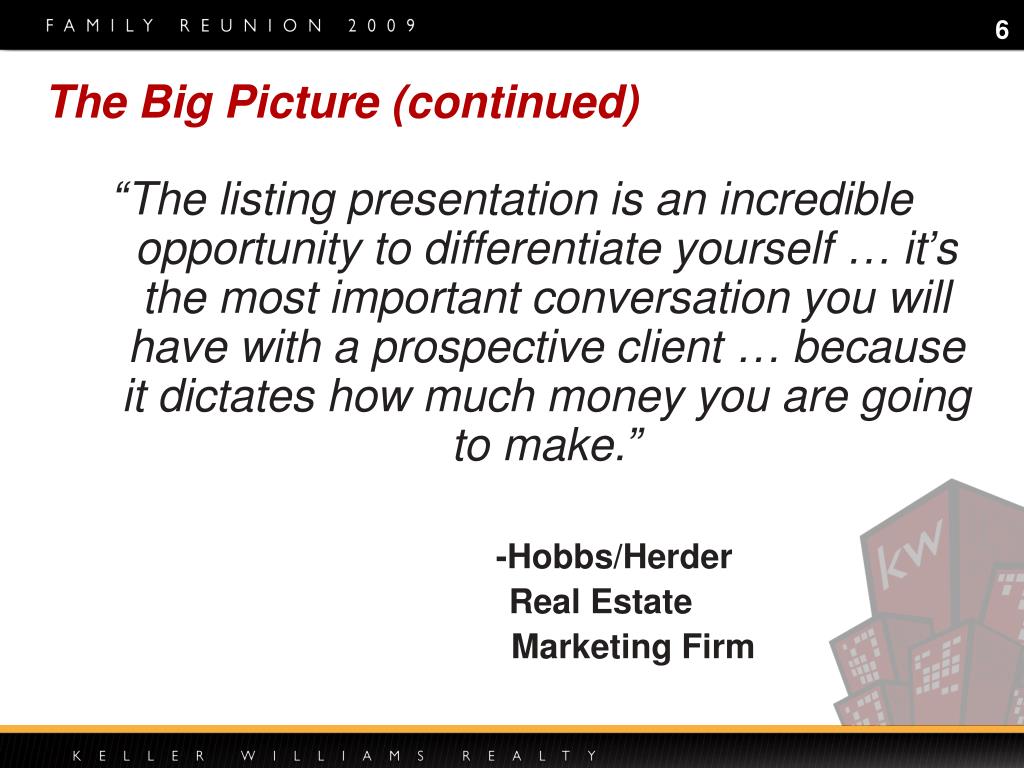 FAMILY REUNION 2009

6

The Big Picture (continued)

“The listing presentation is an incredible opportunity to differentiate yourself … it’s the most important conversation you will have with a prospective client … because it dictates how much money you are going to make.”

-Hobbs/Herder
Real Estate
Marketing Firm

KW

KELLER WILLIAMS REALTY